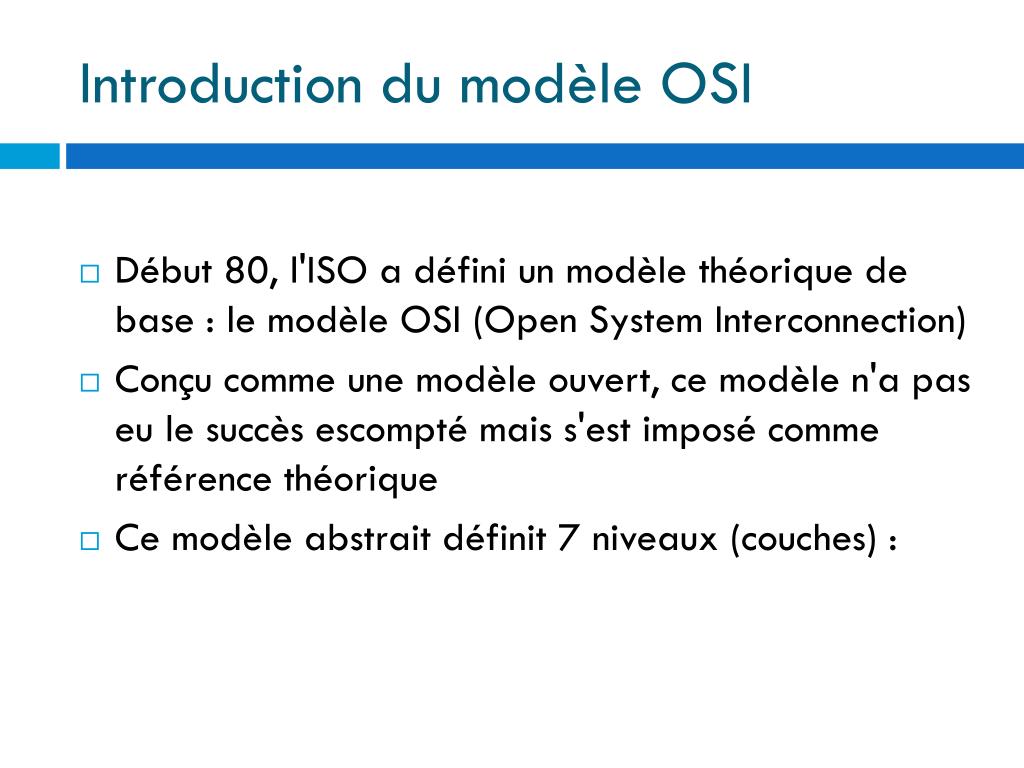 Introduction du modèle OSI

□ Début 80, l'ISO a défini un modèle théorique de base : le modèle OSI (Open System Interconnection)

□ Conçu comme une modèle ouvert, ce modèle n'a pas eu le succès escompté mais s'est imposé comme référence théorique

□ Ce modèle abstrait définit 7 niveaux (couches) :